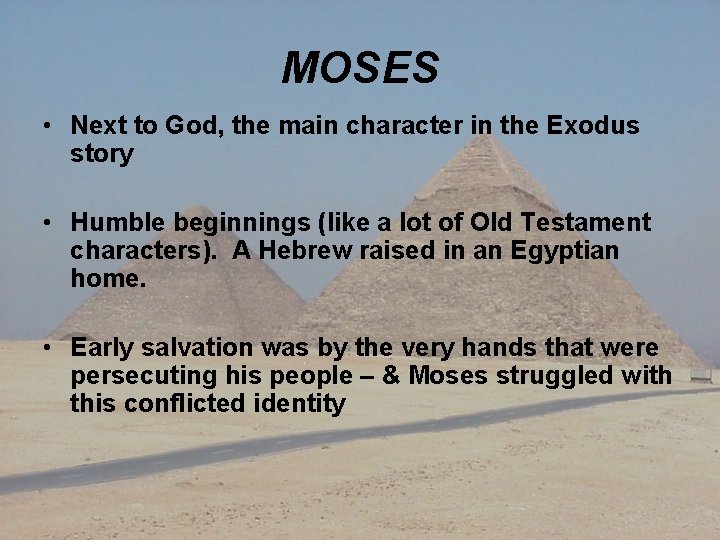 MOSES

• Next to God, the main character in the Exodus story

• Humble beginnings (like a lot of Old Testament characters). A Hebrew raised in an Egyptian home.

• Early salvation was by the very hands that were persecuting his people – & Moses struggled with this conflicted identity